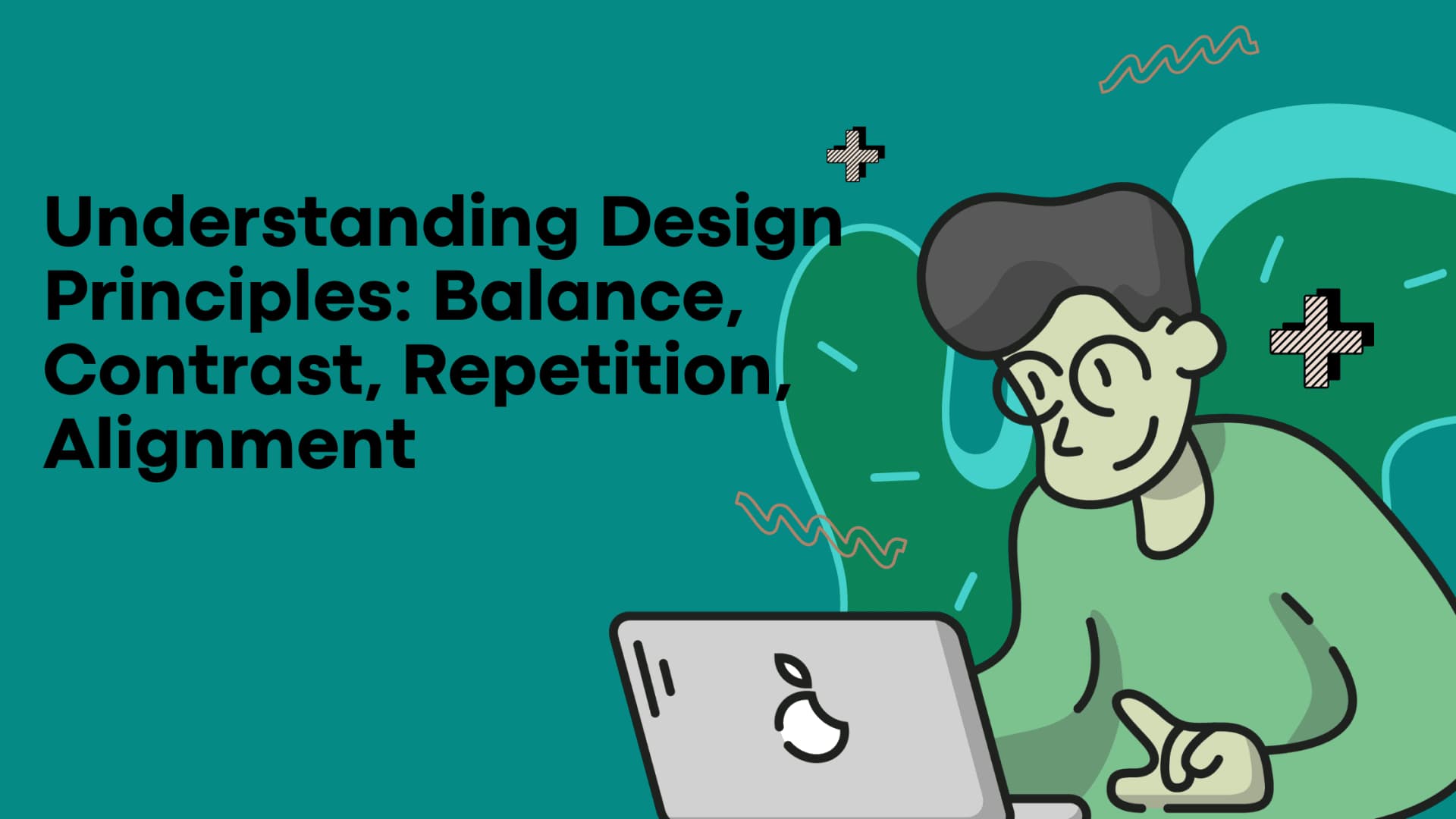 Understanding Design Principles: Balance, Contrast, Repetition, Alignment